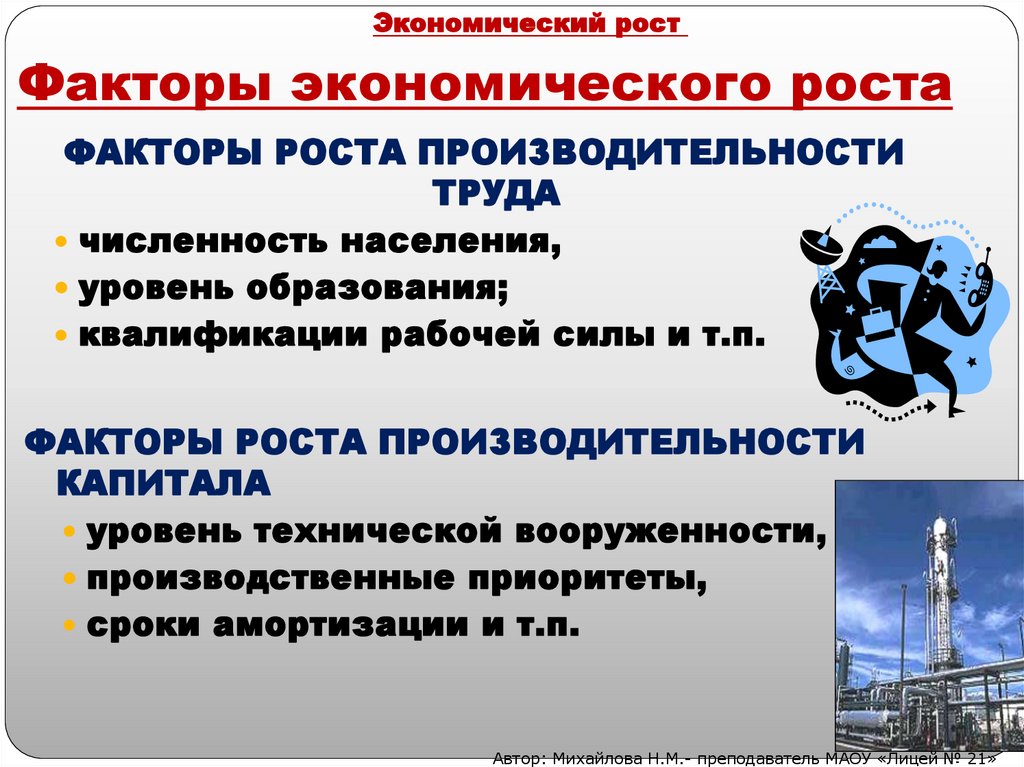 Экономический рост

Факторы экономического роста

ФАКТОРЫ РОСТА ПРОИЗВОДИТЕЛЬНОСТИ ТРУДА

• численность населения,
• уровень образования;
• квалификации рабочей силы и т.п.

ФАКТОРЫ РОСТА ПРОИЗВОДИТЕЛЬНОСТИ КАПИТАЛА

• уровень технической вооруженности,
• производственные приоритеты,
• сроки амортизации и т.п.

Автор: Михайлова Н.М.- преподаватель МАОУ «Лицей № 21»